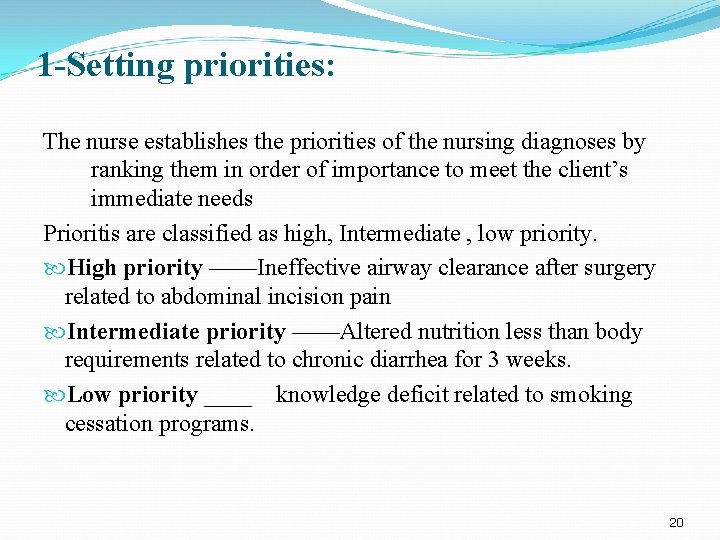 1-Setting priorities:

The nurse establishes the priorities of the nursing diagnoses by ranking them in order of importance to meet the client’s immediate needs

Prioritis are classified as high, Intermediate , low priority.

High priority ——Ineffective airway clearance after surgery related to abdominal incision pain

Intermediate priority ——Altered nutrition less than body requirements related to chronic diarrhea for 3 weeks.

Low priority ____ knowledge deficit related to smoking cessation programs.

20